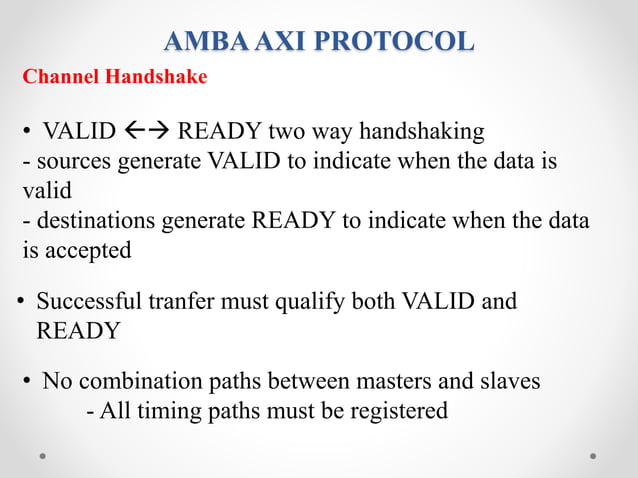 AMBA AXI PROTOCOL

Channel Handshake

• VALID ←→ READY two way handshaking
- sources generate VALID to indicate when the data is valid
- destinations generate READY to indicate when the data is accepted

• Successful tranfer must qualify both VALID and READY

• No combination paths between masters and slaves
- All timing paths must be registered